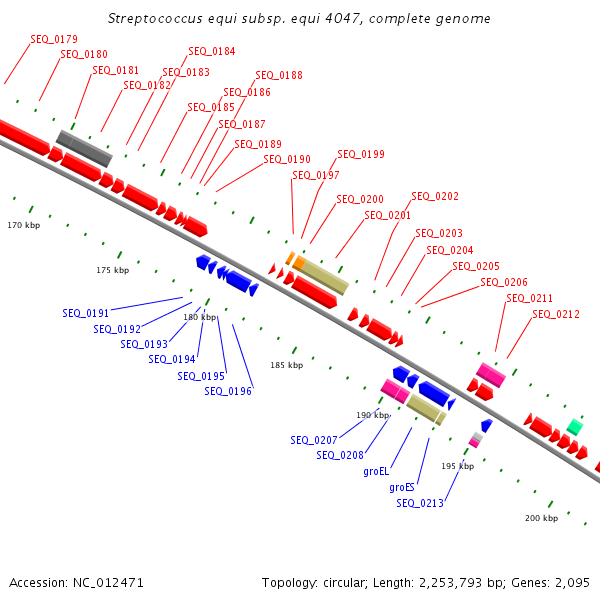 Streptococcus equi subsp. equi 4047, complete genome

SEQ_0179
SEQ_0180
SEQ_0181
SEQ_0182
SEQ_0183
SEQ_0184
SEQ_0185
SEQ_0186
SEQ_0187
SEQ_0188
SEQ_0189
SEQ_0190
SEQ_0197
SEQ_0199
SEQ_0200
SEQ_0201
SEQ_0202
SEQ_0203
SEQ_0204
SEQ_0205
SEQ_0206
SEQ_0211
SEQ_0212

170 kbp
175 kbp
180 kbp
185 kbp
190 kbp
195 kbp
200 kbp

SEQ_0191
SEQ_0192
SEQ_0193
SEQ_0194
SEQ_0195
SEQ_0196
SEQ_0207
SEQ_0208
groEL
groES
SEQ_0213

Accession: NC_012471

Topology: circular; Length: 2,253,793 bp; Genes: 2,095